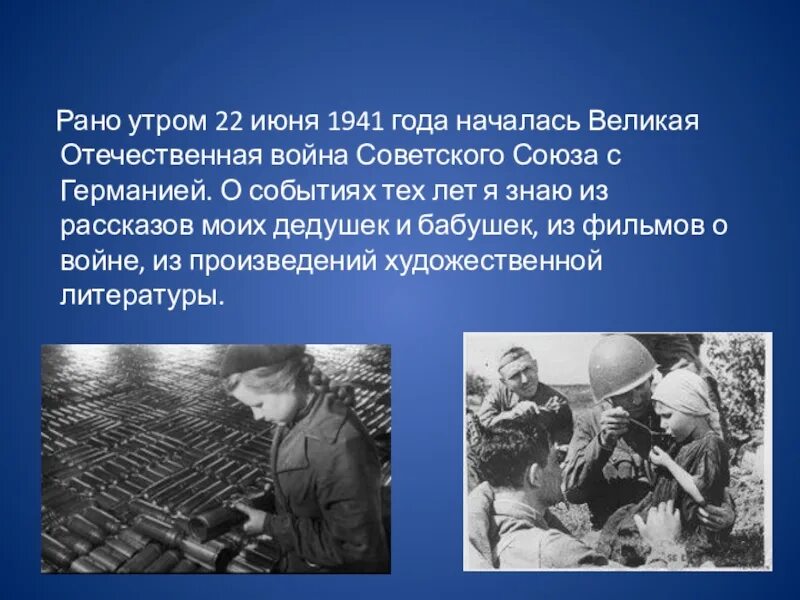 Рано утром 22 июня 1941 года началась Великая Отечественная война Советского Союза с Германией. О событиях тех лет я знаю из рассказов моих дедушек и бабушек, из фильмов о войне, из произведений художественной литературы.